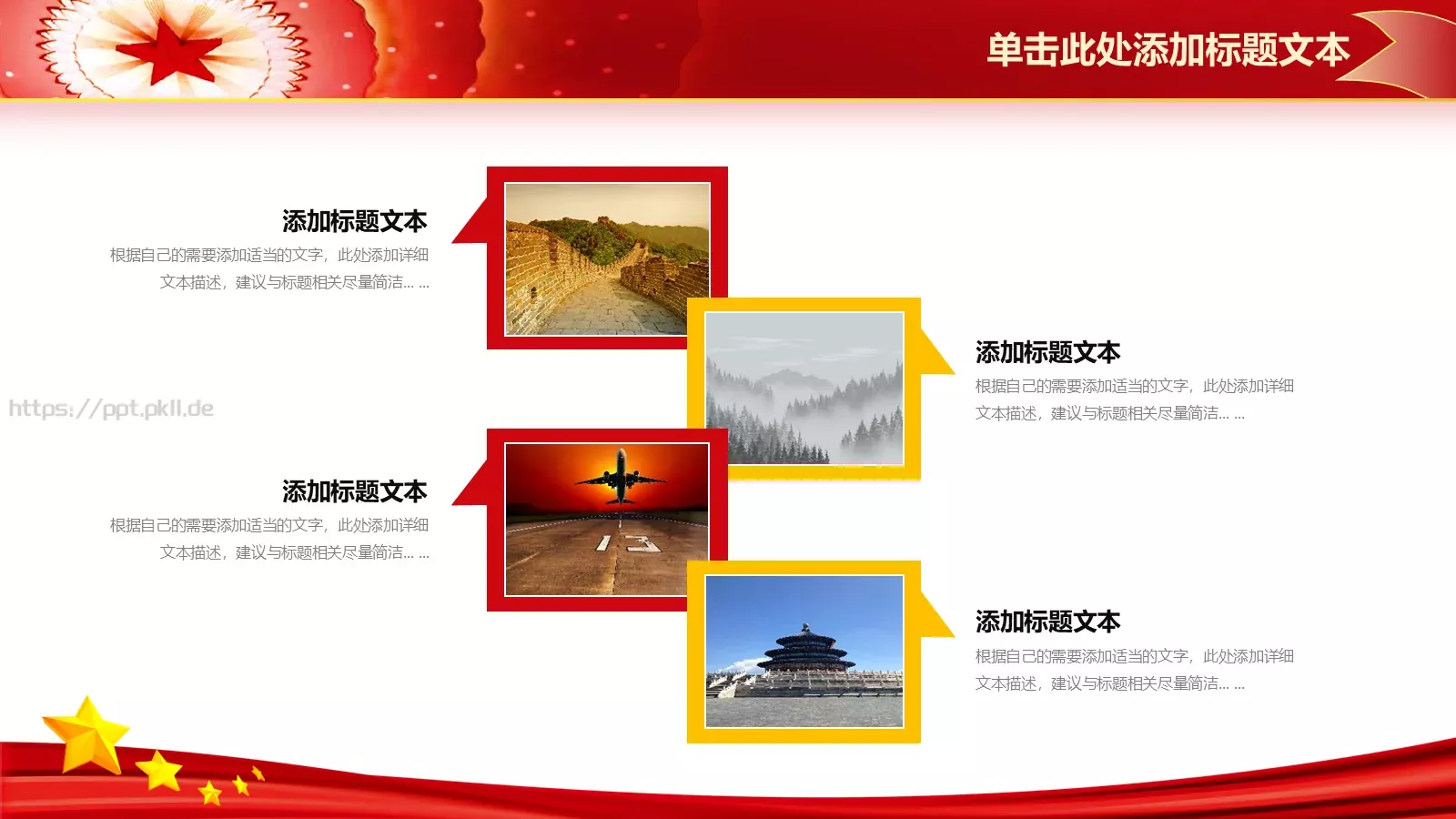 单击此处添加标题文本

添加标题文本
根据自己的需要添加适当的文字，此处添加详细文本描述，建议与标题相关尽量简洁... ...

https://ppt.pkll.de

添加标题文本
根据自己的需要添加适当的文字，此处添加详细文本描述，建议与标题相关尽量简洁... ...

13

添加标题文本
根据自己的需要添加适当的文字，此处添加详细文本描述，建议与标题相关尽量简洁... ...

添加标题文本
根据自己的需要添加适当的文字，此处添加详细文本描述，建议与标题相关尽量简洁... ...